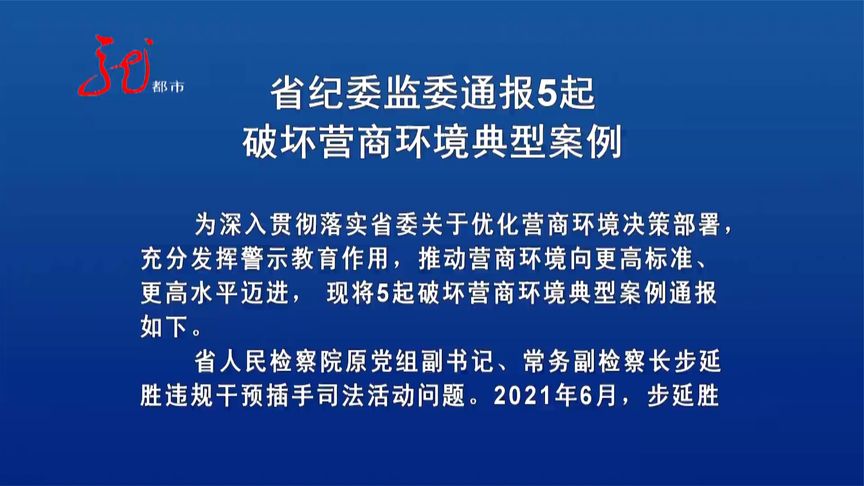 都市

省纪委监委通报5起
破坏营商环境典型案例

为深入贯彻落实省委关于优化营商环境决策部署，充分发挥警示教育作用，推动营商环境向更高标准、更高水平迈进， 现将5起破坏营商环境典型案例通报如下。

省人民检察院原党组副书记、常务副检察长步延胜违规干预插手司法活动问题。2021年6月，步延胜